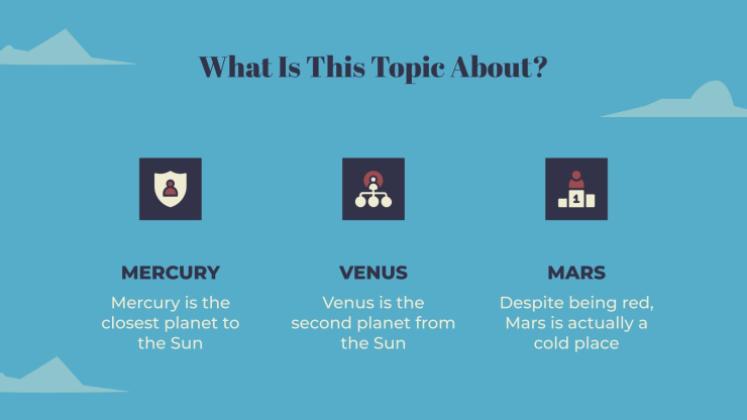 What Is This Topic About?

1

MERCURY
Mercury is the closest planet to the Sun

VENUS
Venus is the second planet from the Sun

MARS
Despite being red, Mars is actually a cold place